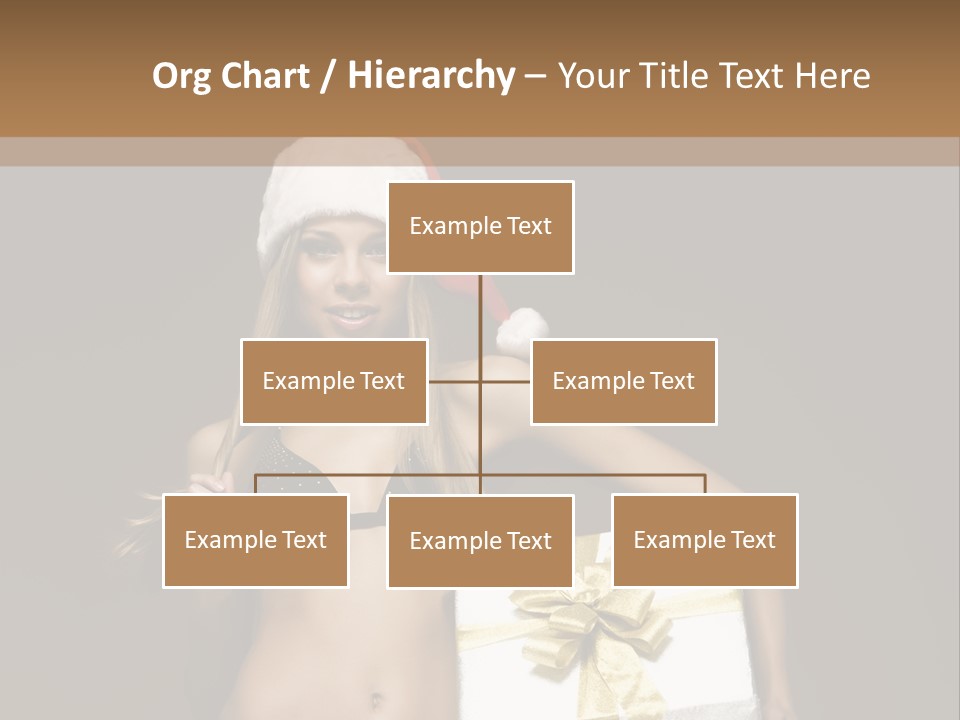 Org Chart / Hierarchy – Your Title Text Here

Example Text

Example Text

Example Text

Example Text

Example Text

Example Text